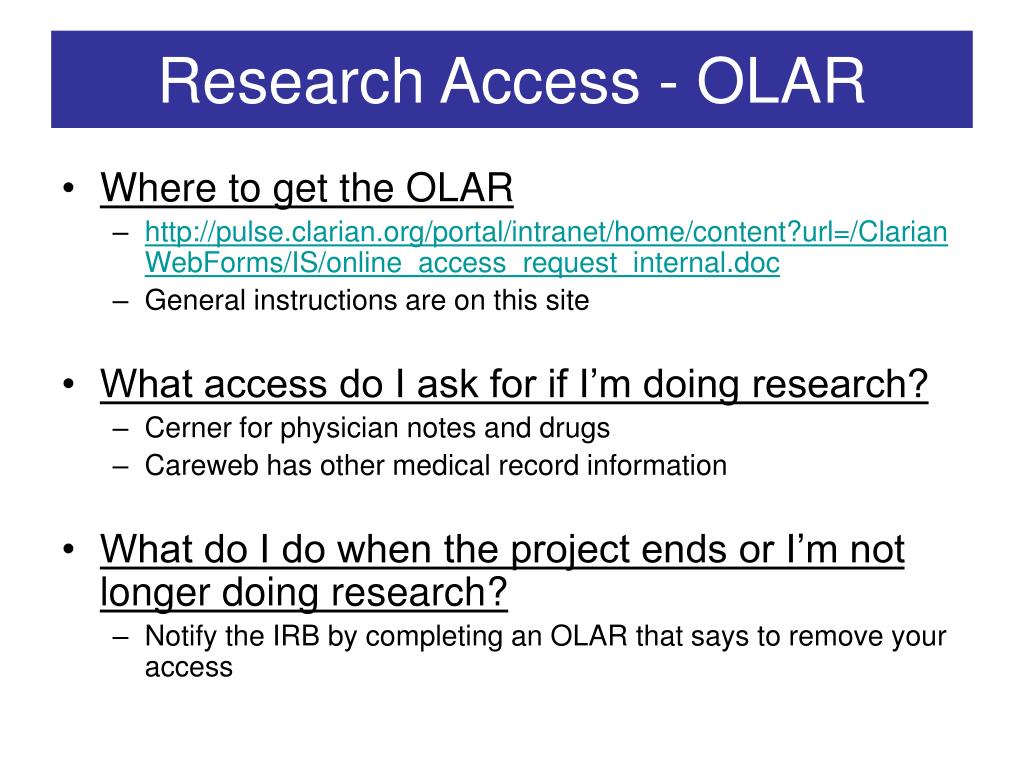 Research Access - OLAR

• Where to get the OLAR
– http://pulse.clarian.org/portal/intranet/home/content?url=/ClarianWebForms/IS/online_access_request_internal.doc
– General instructions are on this site

• What access do I ask for if I'm doing research?
– Cerner for physician notes and drugs
– Careweb has other medical record information

• What do I do when the project ends or I'm not longer doing research?
– Notify the IRB by completing an OLAR that says to remove your access